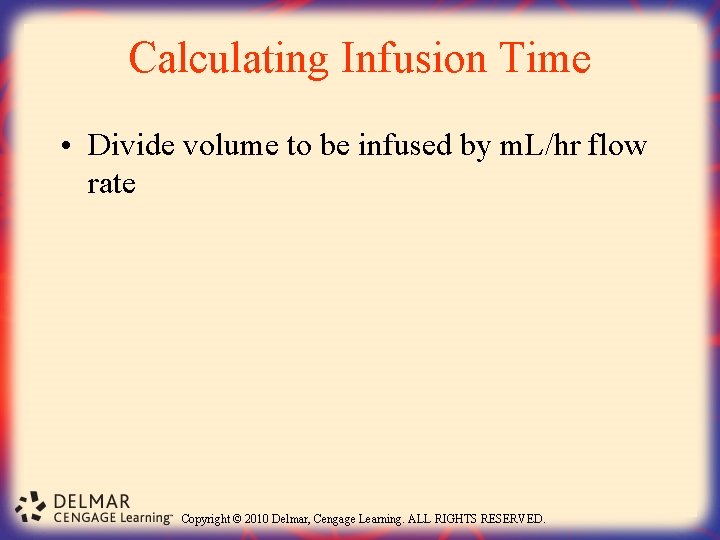 Calculating Infusion Time

• Divide volume to be infused by mL/hr flow rate

DELMAR
CENGAGE Learning™ Copyright © 2010 Delmar, Cengage Learning. ALL RIGHTS RESERVED.